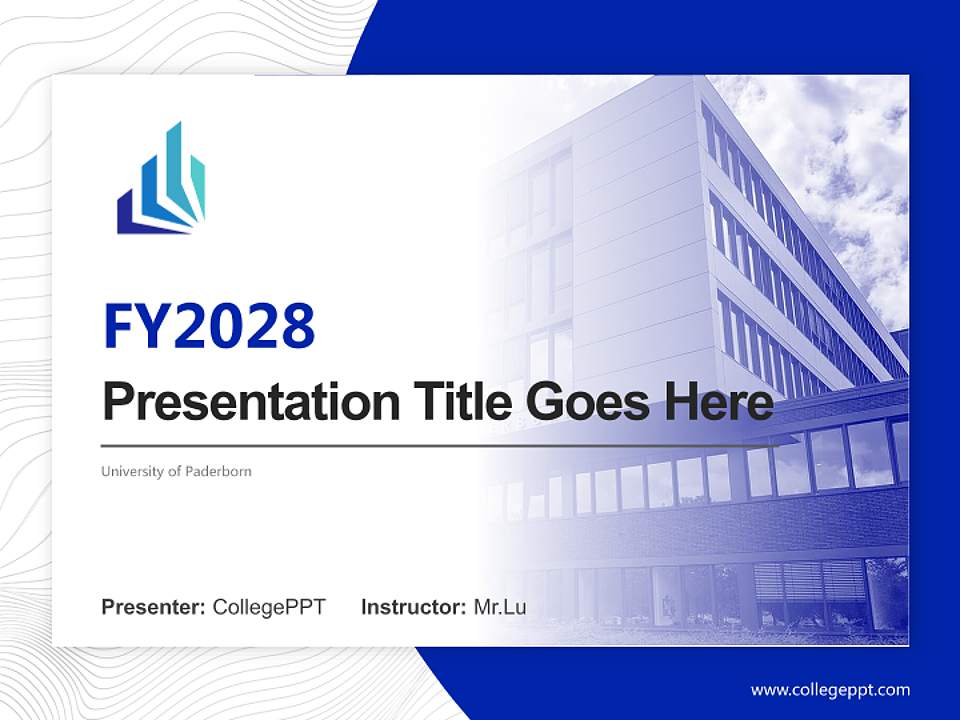 FY2028

Presentation Title Goes Here

University of Paderborn

Presenter: CollegePPT Instructor: Mr.Lu

www.collegeppt.com